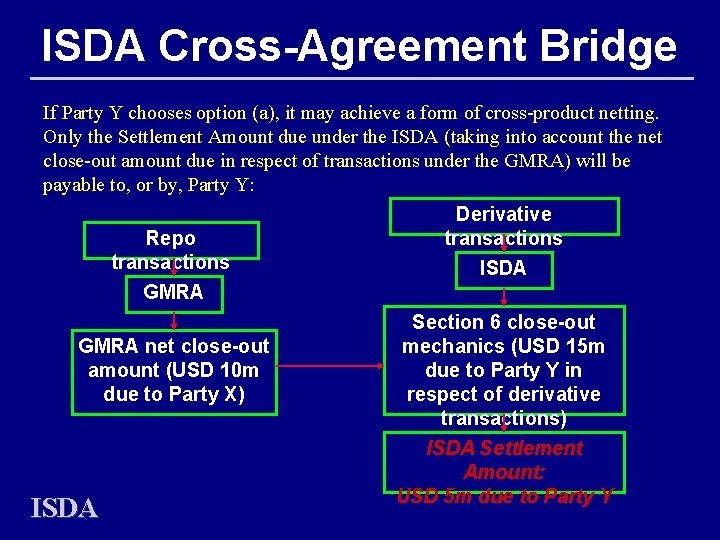 ISDA Cross-Agreement Bridge

If Party Y chooses option (a), it may achieve a form of cross-product netting. Only the Settlement Amount due under the ISDA (taking into account the net close-out amount due in respect of transactions under the GMRA) will be payable to, or by, Party Y:

Repo transactions

GMRA

GMRA net close-out amount (USD 10m due to Party X)

Derivative transactions

ISDA

Section 6 close-out mechanics (USD 15m due to Party Y in respect of derivative transactions)

ISDA Settlement Amount: USD 5m due to Party Y

ISDA